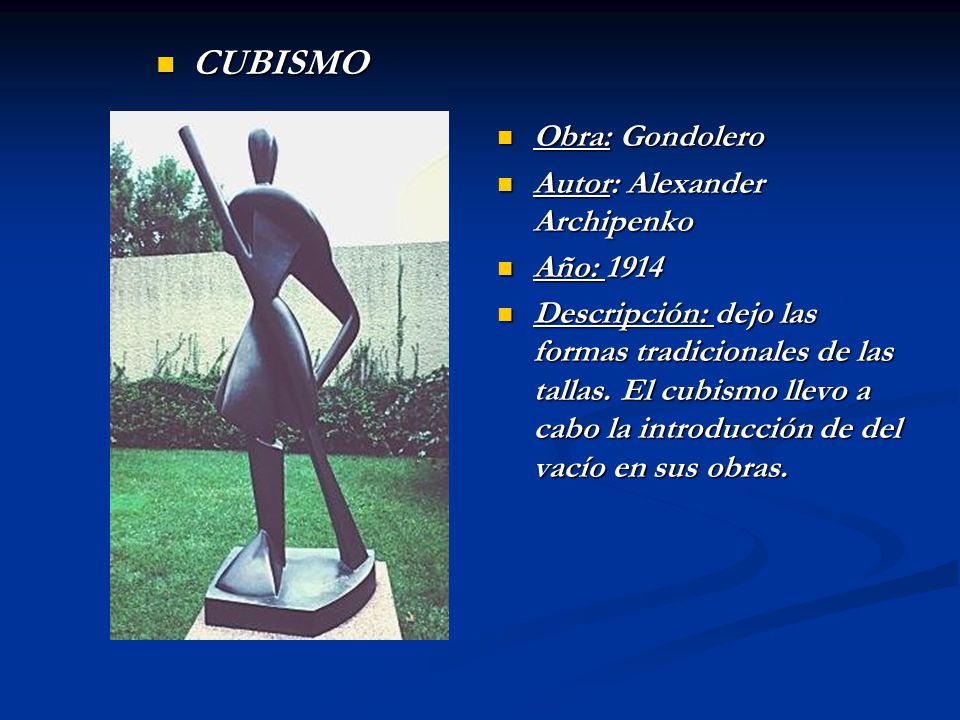 CUBISMO

Obra: Gondolero

Autor: Alexander Archipenko

Año: 1914

Descripción: dejo las formas tradicionales de las tallas. El cubismo llevo a cabo la introducción de del vacío en sus obras.